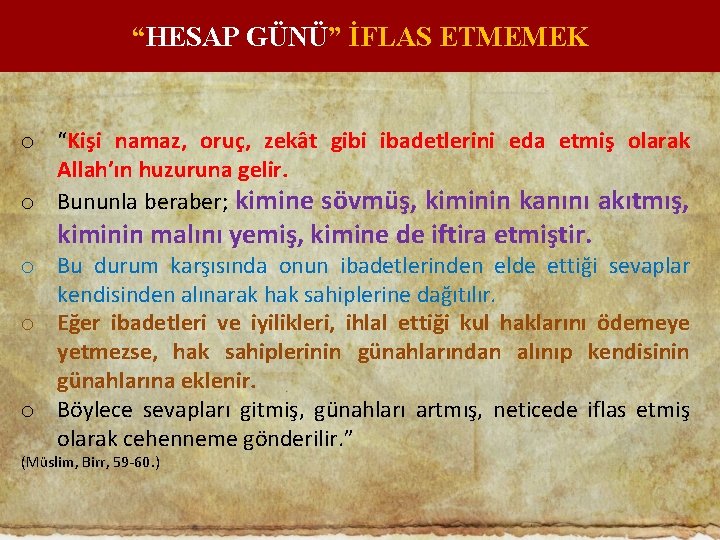 “HESAP GÜNÜ” İFLAS ETMEMEK

o “Kişi namaz, oruç, zekât gibi ibadetlerini eda etmiş olarak Allah’ın huzuruna gelir.

o Bununla beraber; kimine sövmüş, kiminin kanını akıtmış, kiminin malını yemiş, kimine de iftira etmiştir.

o Bu durum karşısında onun ibadetlerinden elde ettiği sevaplar kendisinden alınarak hak sahiplerine dağıtılır.

o Eğer ibadetleri ve iyilikleri, ihlal ettiği kul haklarını ödemeye yetmezse, hak sahiplerinin günahlarından alınıp kendisinin günahlarına eklenir.

o Böylece sevapları gitmiş, günahları artmış, neticede iflas etmiş olarak cehenneme gönderilir.”

(Müslim, Birr, 59-60.)